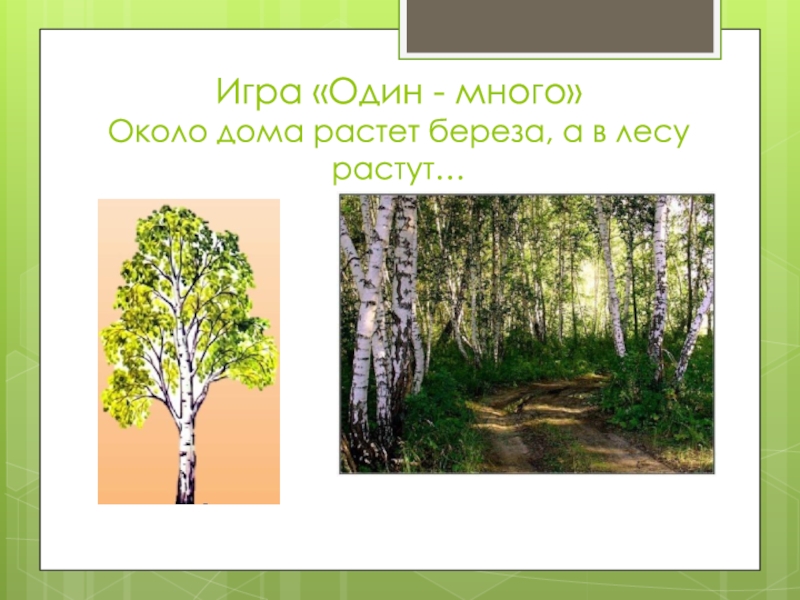 Игра «Один - много»
Около дома растет береза, а в лесу растут…